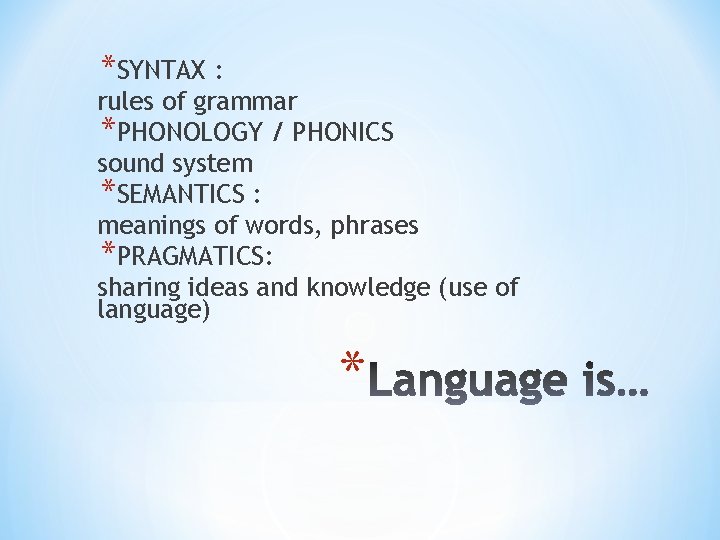 *SYNTAX :
rules of grammar
*PHONOLOGY / PHONICS
sound system
*SEMANTICS :
meanings of words, phrases
*PRAGMATICS:
sharing ideas and knowledge (use of language)

*Language is…